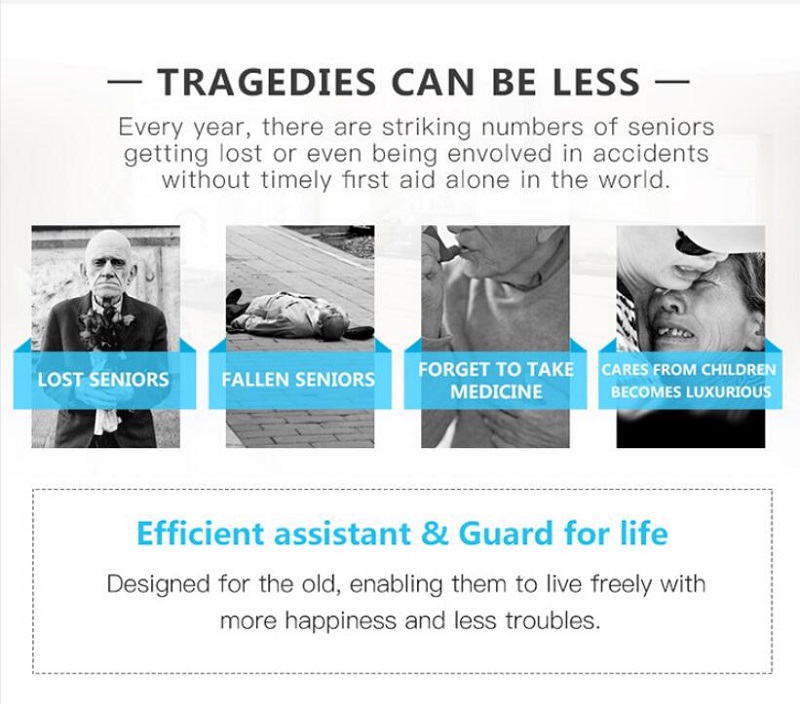 — TRAGEDIES CAN BE LESS —

Every year, there are striking numbers of seniors getting lost or even being envolved in accidents without timely first aid alone in the world.

LOST SENIORS

FALLEN SENIORS

FORGET TO TAKE MEDICINE

CARES FROM CHILDREN BECOMES LUXURIOUS

Efficient assistant & Guard for life

Designed for the old, enabling them to live freely with more happiness and less troubles.